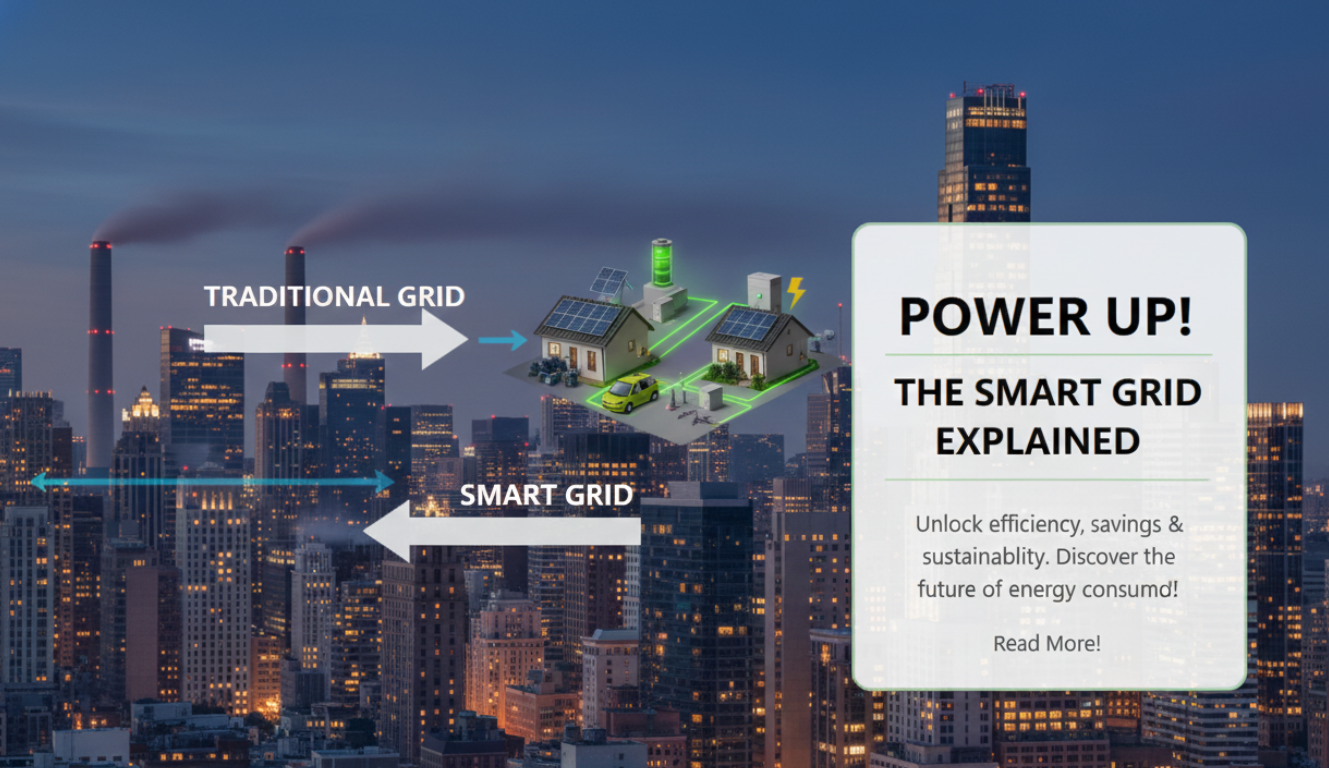 TRADITIONAL GRID

SMART GRID

POWER UP!

THE SMART GRID EXPLAINED

Unlock efficiency, savings & sustainablity. Discover the future of energy consumd!

Read More!